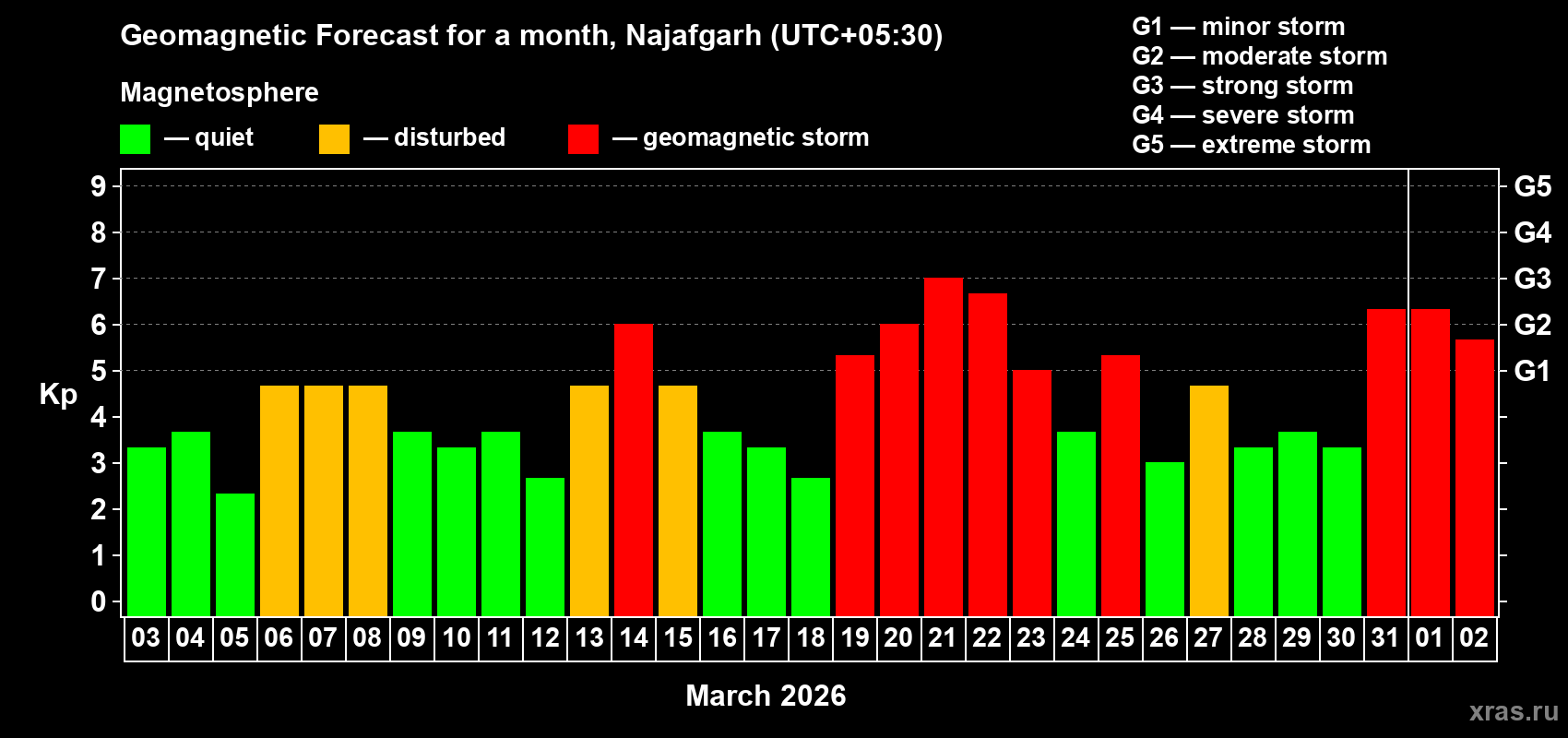 Geomagnetic Forecast for a month, Najafgarh (UTC+05:30)

Magnetosphere

— quiet — disturbed — geomagnetic storm

G1 — minor storm
G2 — moderate storm
G3 — strong storm
G4 — severe storm
G5 — extreme storm

Kp

9
8
7
6
5
4
3
2
1
0

G5
G4
G3
G2
G1

03 04 05 06 07 08 09 10 11 12 13 14 15 16 17 18 19 20 21 22 23 24 25 26 27 28 29 30 31 01 02

March 2026

xras.ru